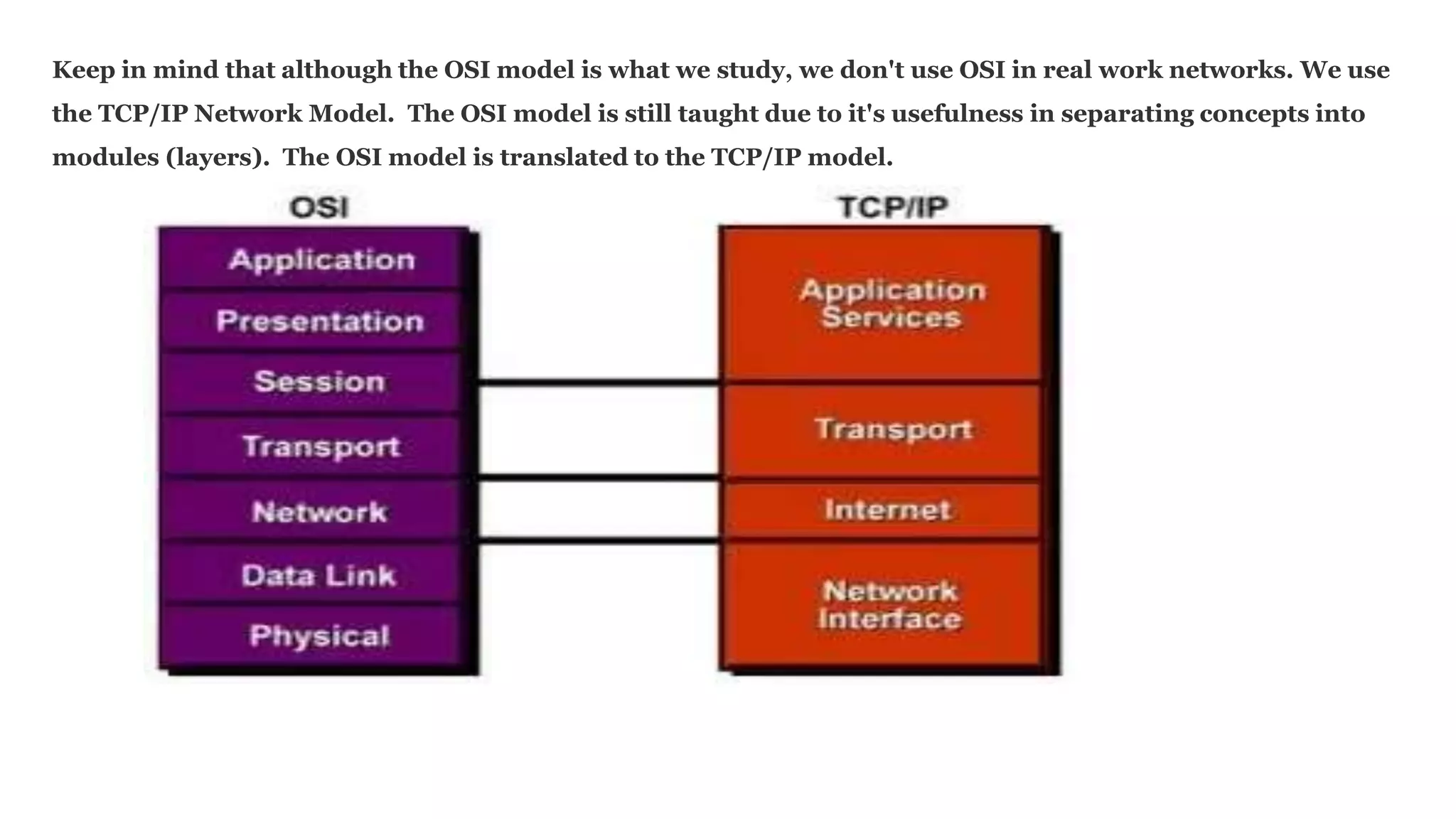 Keep in mind that although the OSI model is what we study, we don't use OSI in real work networks. We use the TCP/IP Network Model. The OSI model is still taught due to it's usefulness in separating concepts into modules (layers). The OSI model is translated to the TCP/IP model.

OSI

Application
Presentation
Session
Transport
Network
Data Link
Physical

TCP/IP

Application Services
Transport
Internet
Network Interface